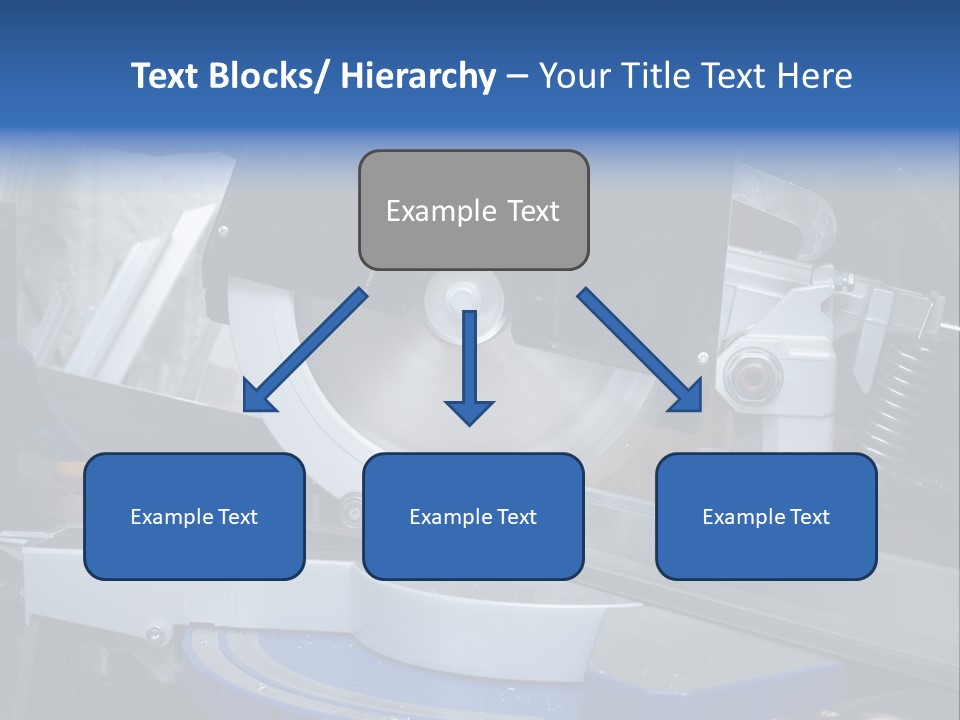 Text Blocks/ Hierarchy – Your Title Text Here

Example Text

Example Text

Example Text

Example Text